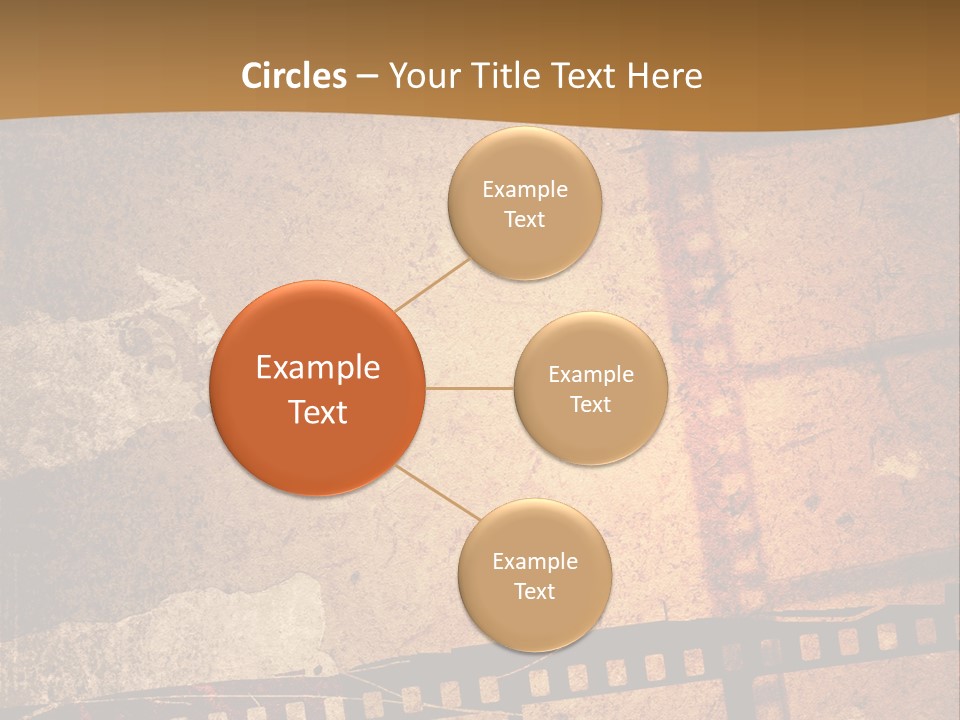 Circles – Your Title Text Here

Example Text

Example Text

Example Text

Example Text